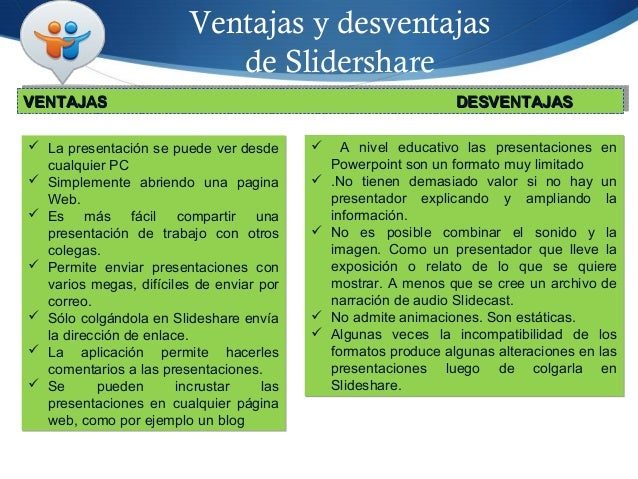 Ventajas y desventajas de Slidershare

VENTAJAS DESVENTAJAS

✓ La presentación se puede ver desde cualquier PC
✓ Simplemente abriendo una pagina Web.
✓ Es más fácil compartir una presentación de trabajo con otros colegas.
✓ Permite enviar presentaciones con varios megas, difíciles de enviar por correo.
✓ Sólo colgándola en Slideshare envía la dirección de enlace.
✓ La aplicación permite hacerles comentarios a las presentaciones.
✓ Se pueden incrustar las presentaciones en cualquier página web, como por ejemplo un blog

✓ A nivel educativo las presentaciones en Powerpoint son un formato muy limitado
✓ .No tienen demasiado valor si no hay un presentador explicando y ampliando la información.
✓ No es posible combinar el sonido y la imagen. Como un presentador que lleve la exposición o relato de lo que se quiere mostrar. A menos que se cree un archivo de narración de audio Slidecast.
✓ No admite animaciones. Son estáticas.
✓ Algunas veces la incompatibilidad de los formatos produce algunas alteraciones en las presentaciones luego de colgarla en Slideshare.